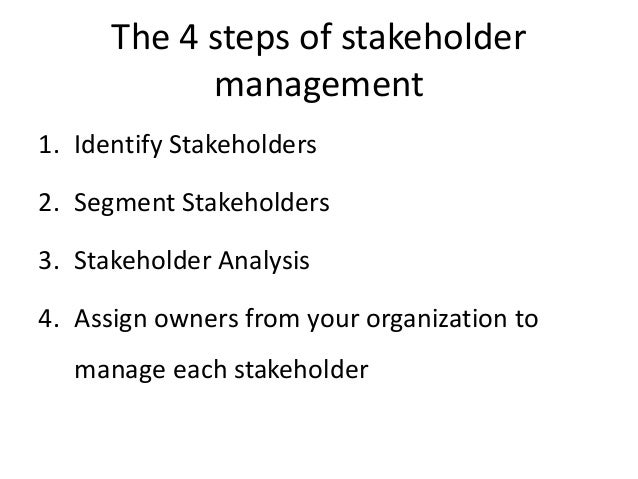 The 4 steps of stakeholder management

1. Identify Stakeholders

2. Segment Stakeholders

3. Stakeholder Analysis

4. Assign owners from your organization to manage each stakeholder